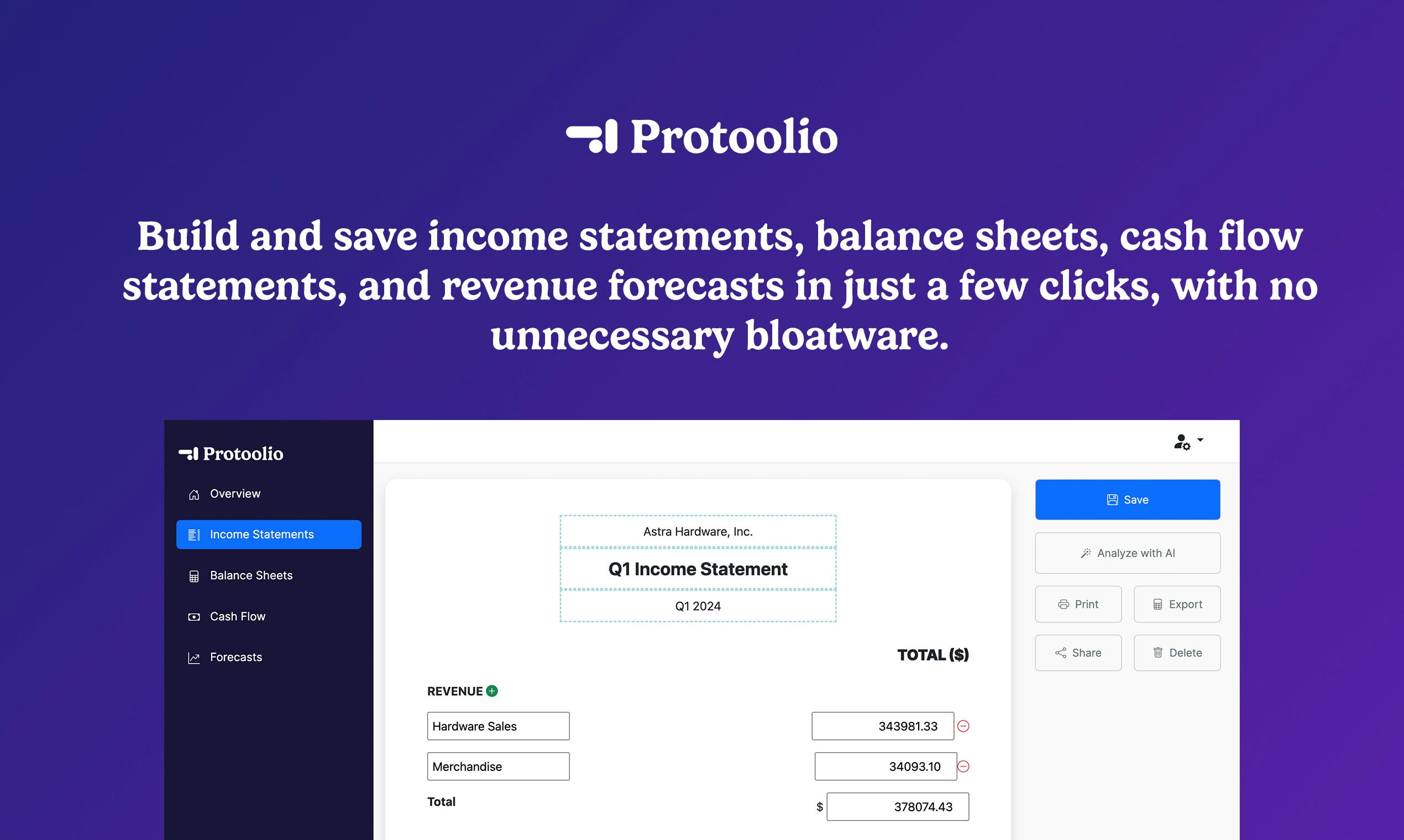 Protoolio

Build and save income statements, balance sheets, cash flow statements, and revenue forecasts in just a few clicks, with no unnecessary bloatware.

Protoolio

Overview

Income Statements

Balance Sheets

Cash Flow

Forecasts

Astra Hardware, Inc.

Q1 Income Statement

Q1 2024

TOTAL ($)

REVENUE

Hardware Sales 343981.33

Merchandise 34093.10

Total $ 378074.43

Save

Analyze with AI

Print

Export

Share

Delete